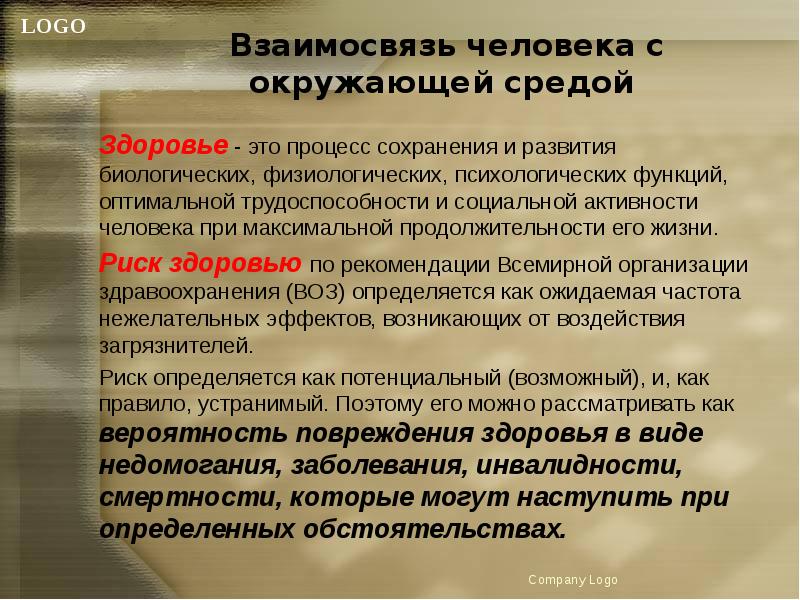 LOGO

Взаимосвязь человека с окружающей средой

Здоровье - это процесс сохранения и развития биологических, физиологических, психологических функций, оптимальной трудоспособности и социальной активности человека при максимальной продолжительности его жизни.

Риск здоровью по рекомендации Всемирной организации здравоохранения (ВОЗ) определяется как ожидаемая частота нежелательных эффектов, возникающих от воздействия загрязнителей.

Риск определяется как потенциальный (возможный), и, как правило, устранимый. Поэтому его можно рассматривать как вероятность повреждения здоровья в виде недомогания, заболевания, инвалидности, смертности, которые могут наступить при определенных обстоятельствах.

Company Logo